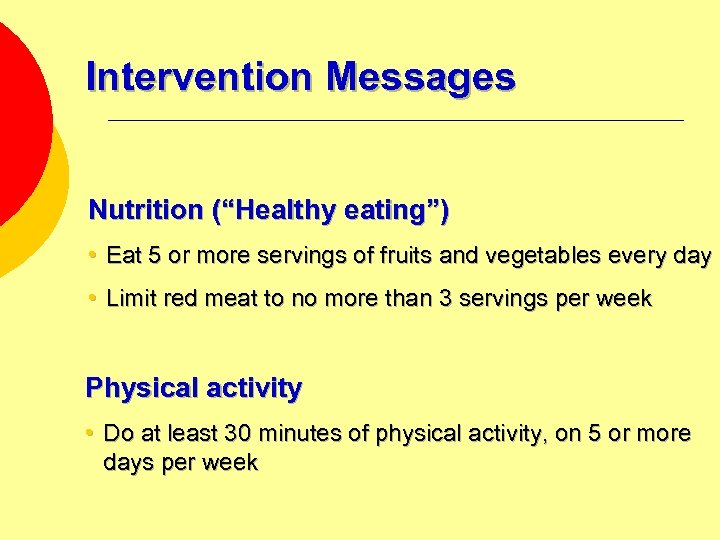 Intervention Messages

Nutrition (“Healthy eating”)

• Eat 5 or more servings of fruits and vegetables every day

• Limit red meat to no more than 3 servings per week

Physical activity

• Do at least 30 minutes of physical activity, on 5 or more days per week